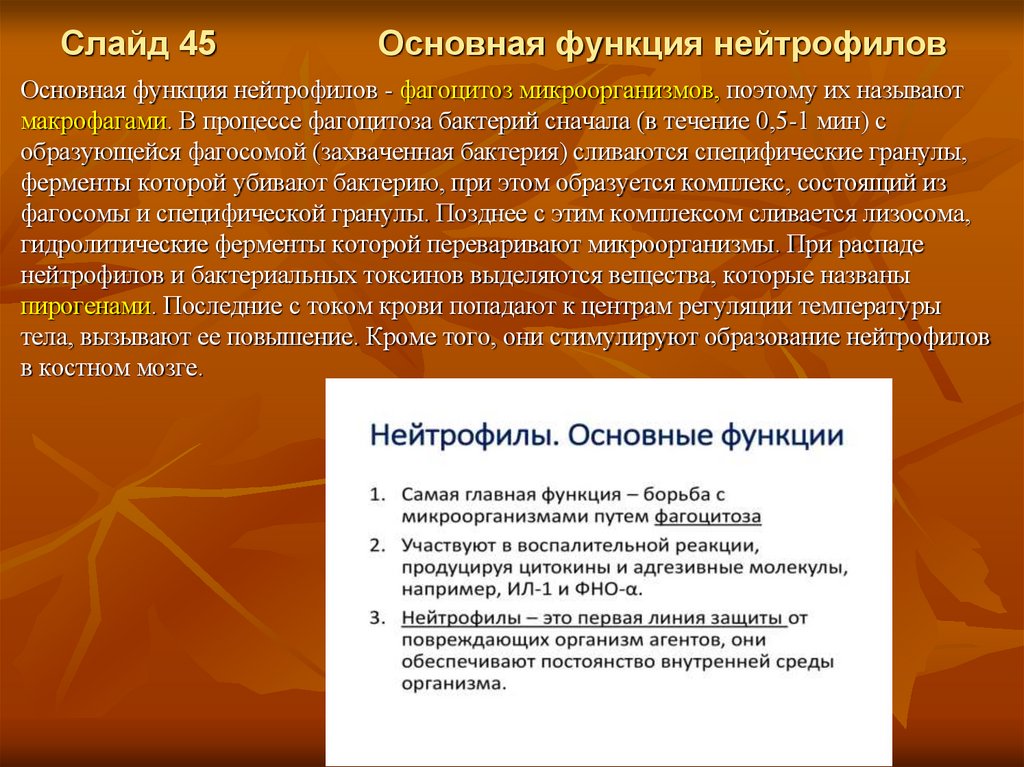 Слайд 45 Основная функция нейтрофилов

Основная функция нейтрофилов - фагоцитоз микроорганизмов, поэтому их называют макрофагами. В процессе фагоцитоза бактерий сначала (в течение 0,5-1 мин) с образующейся фагосомой (захваченная бактерия) сливаются специфические гранулы, ферменты которой убивают бактерию, при этом образуется комплекс, состоящий из фагосомы и специфической гранулы. Позднее с этим комплексом сливается лизосома, гидролитические ферменты которой переваривают микроорганизмы. При распаде нейтрофилов и бактериальных токсинов выделяются вещества, которые названы пирогенами. Последние с током крови попадают к центрам регуляции температуры тела, вызывают ее повышение. Кроме того, они стимулируют образование нейтрофилов в костном мозге.

Нейтрофилы. Основные функции

1. Самая главная функция – борьба с микроорганизмами путем фагоцитоза
2. Участвуют в воспалительной реакции, продуцируя цитокины и адгезивные молекулы, например, ИЛ-1 и ФНО-α.
3. Нейтрофилы – это первая линия защиты от повреждающих организм агентов, они обеспечивают постоянство внутренней среды организма.